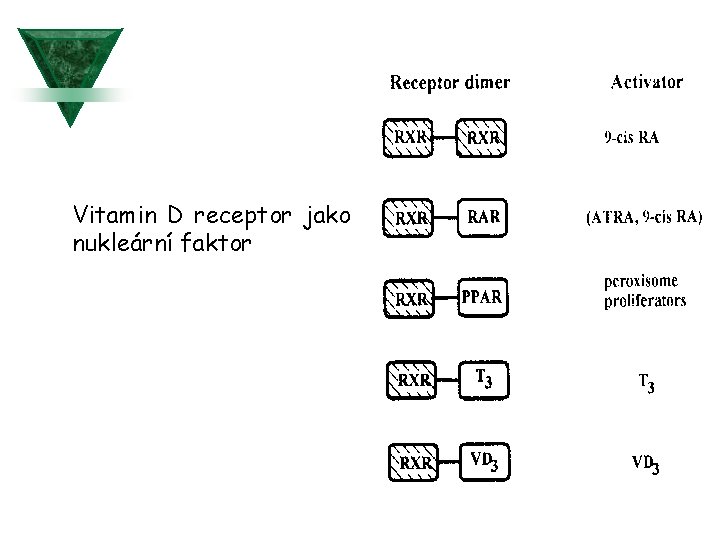 Vitamin D receptor jako nukleární faktor

| Receptor dimer | Activator |
|---|---|
| RXR — RXR | 9-cis RA |
| RXR — RAR | (ATRA, 9-cis RA) |
| RXR — PPAR | peroxisome proliferators |
| RXR — $T_3$ | $T_3$ |
| RXR — $VD_3$ | $VD_3$ |